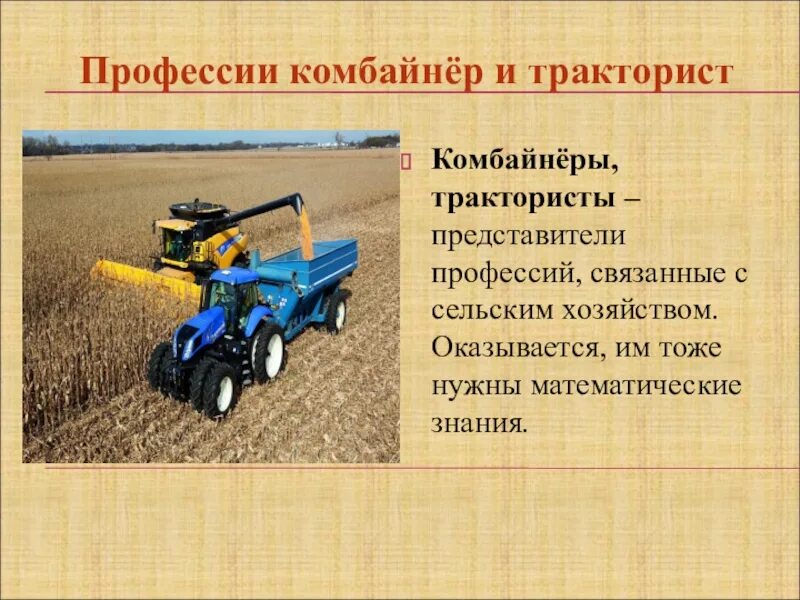 Профессии комбайнёр и тракторист

Комбайнёры, трактористы – представители профессий, связанные с сельским хозяйством. Оказывается, им тоже нужны математические знания.